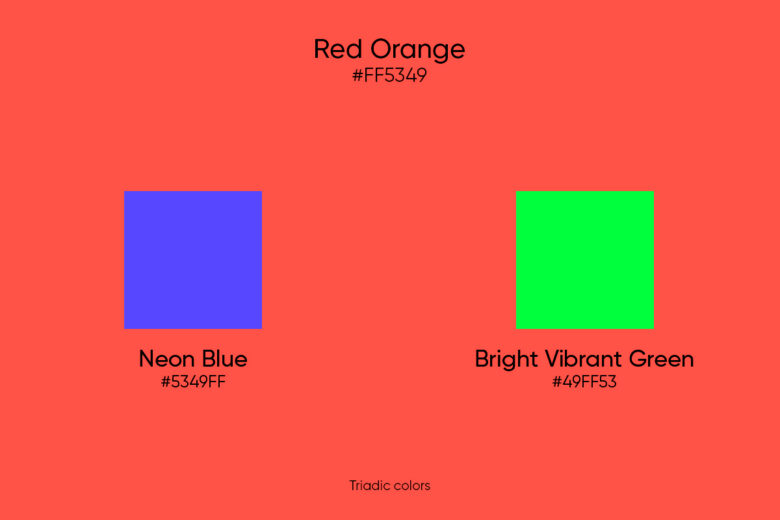 Red Orange
#FF5349

Neon Blue
#5349FF

Bright Vibrant Green
#49FF53

Triadic colors